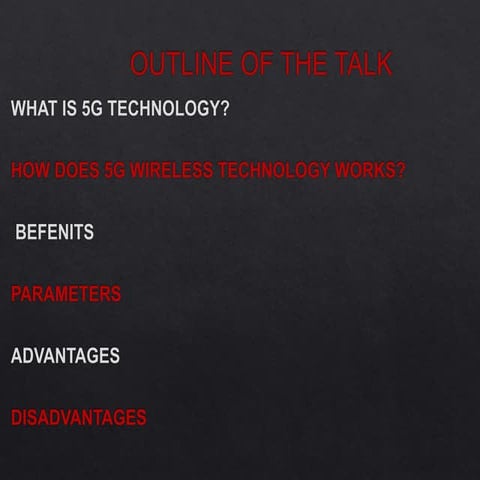 OUTLINE OF THE TALK

WHAT IS 5G TECHNOLOGY?

HOW DOES 5G WIRELESS TECHNOLOGY WORKS?

BEFENITS

PARAMETERS

ADVANTAGES

DISADVANTAGES